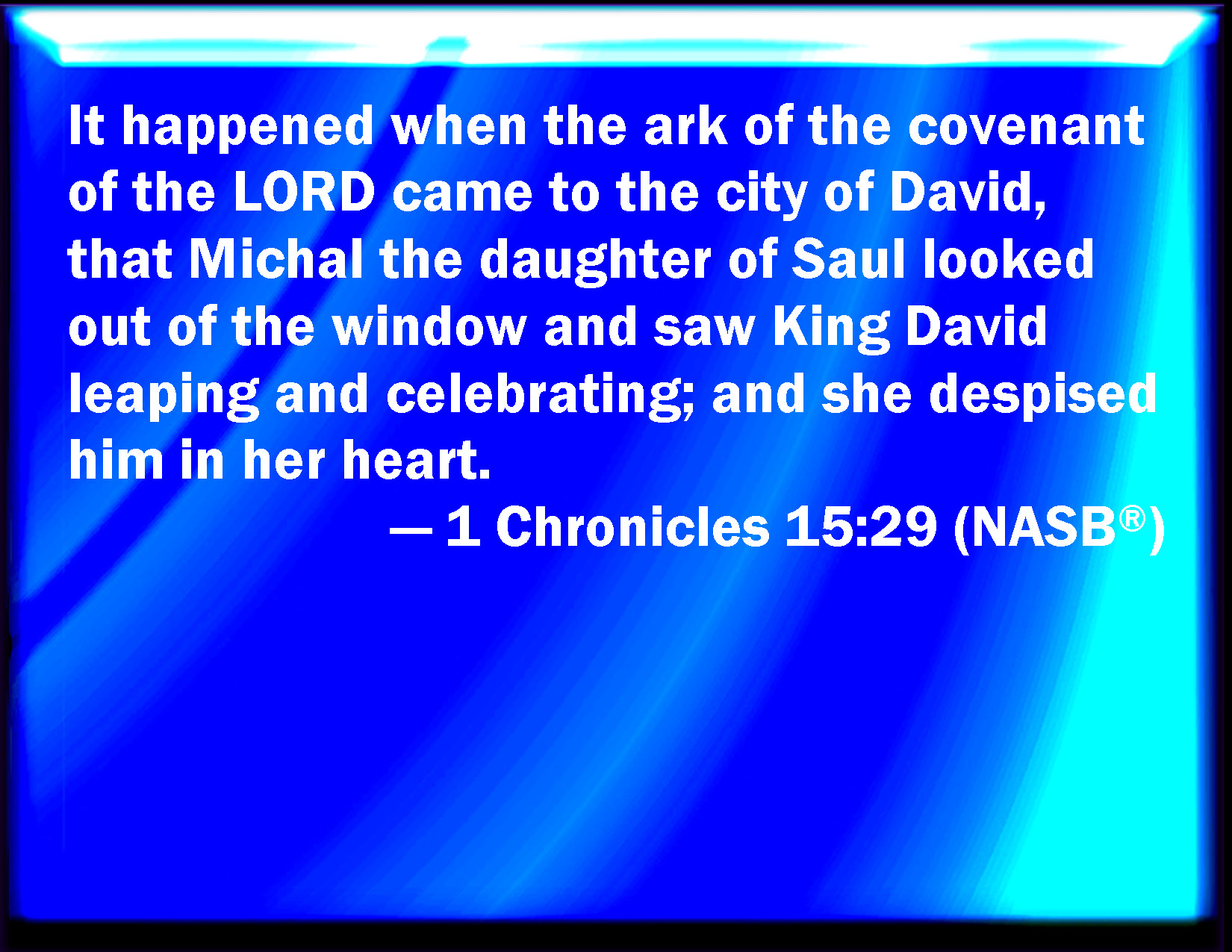 It happened when the ark of the covenant of the LORD came to the city of David, that Michal the daughter of Saul looked out of the window and saw King David leaping and celebrating; and she despised him in her heart.

— 1 Chronicles 15:29 (NASB®)